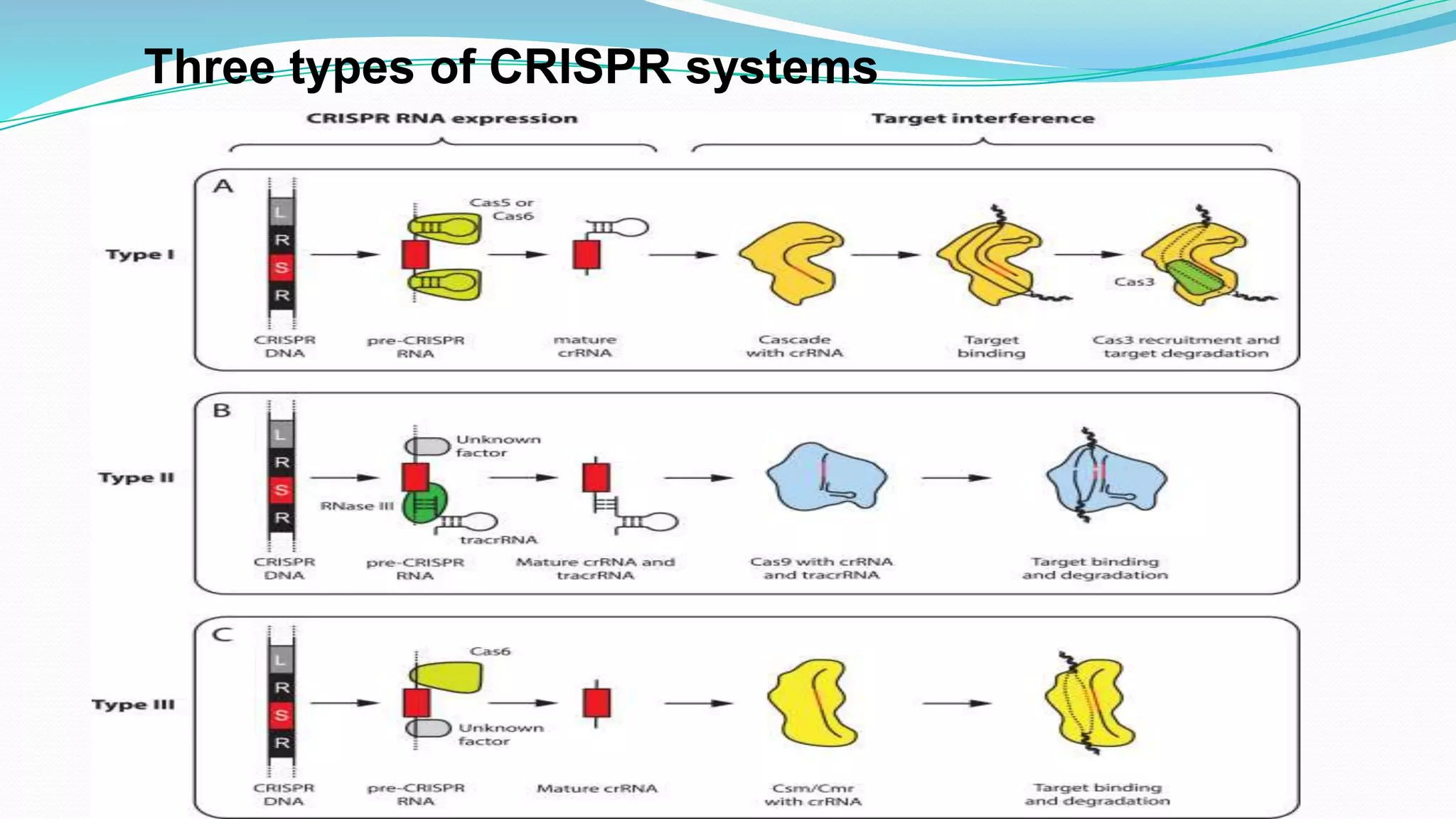 Three types of CRISPR systems

CRISPR RNA expression

Target interference

A

Type I

L
R
S
R

Cas5 or Cas6

Cas3

CRISPR DNA

pre-CRISPR RNA

mature crRNA

Cascade with crRNA

Target binding

Cas3 recruitment and target degradation

B

Type II

L
R
S
R

Unknown factor

RNase III

tracrRNA

CRISPR DNA

pre-CRISPR RNA

Mature crRNA and tracrRNA

Cas9 with crRNA and tracrRNA

Target binding and degradation

C

Type III

L
R
S
R

Cas6

Unknown factor

CRISPR DNA

pre-CRISPR RNA

Mature crRNA

Csm/Cmr with crRNA

Target binding and degradation